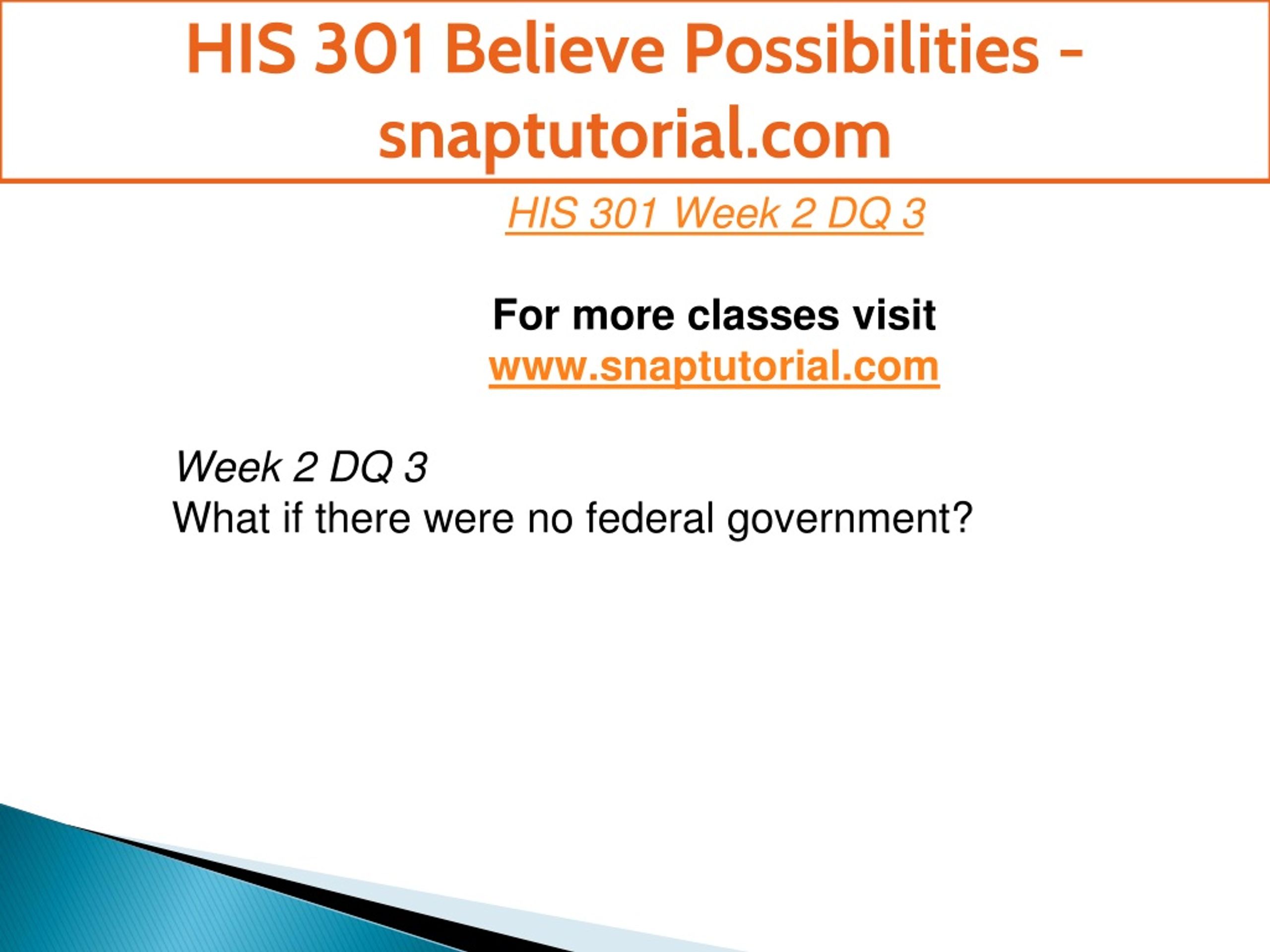 HIS 301 Believe Possibilities - snaptutorial.com

HIS 301 Week 2 DQ 3

For more classes visit
www.snaptutorial.com

Week 2 DQ 3
What if there were no federal government?